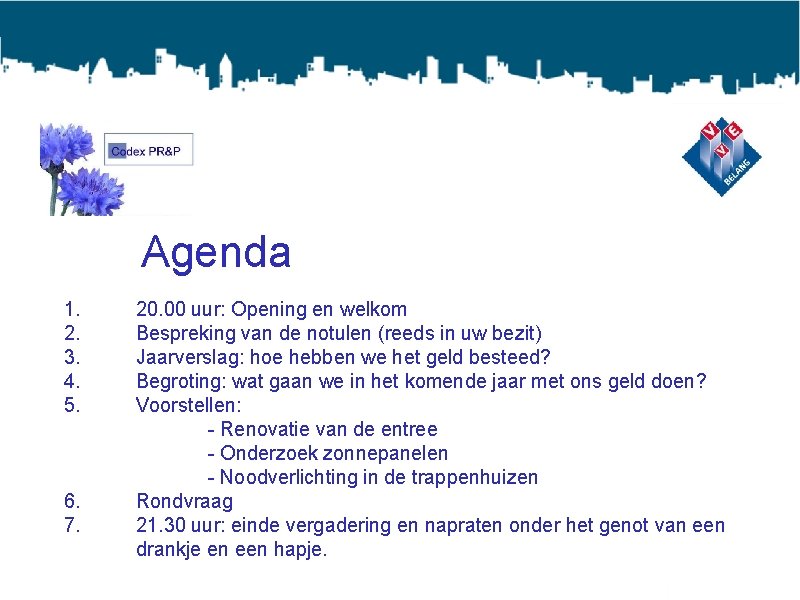 Codex PR&P

VVE BELANG

Agenda

1. 20.00 uur: Opening en welkom
2. Bespreking van de notulen (reeds in uw bezit)
3. Jaarverslag: hoe hebben we het geld besteed?
4. Begroting: wat gaan we in het komende jaar met ons geld doen?
5. Voorstellen:
- Renovatie van de entree
- Onderzoek zonnepanelen
- Noodverlichting in de trappenhuizen
6. Rondvraag
7. 21.30 uur: einde vergadering en napraten onder het genot van een drankje en een hapje.